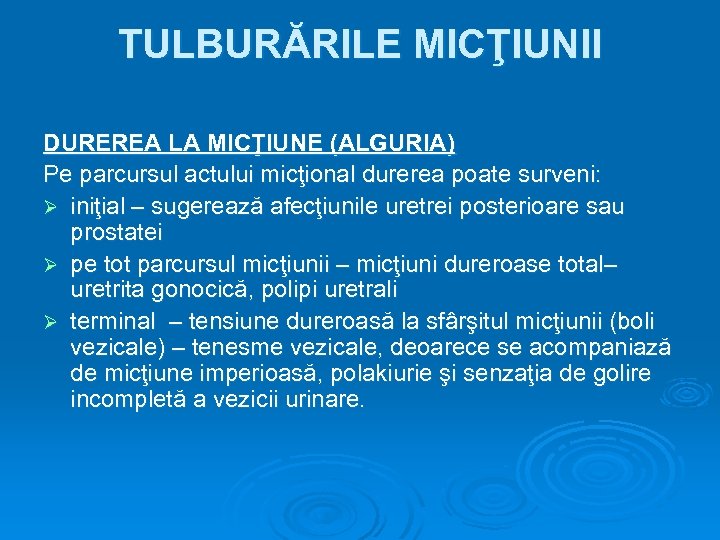 TULBURĂRILE MICŢIUNII

DUREREA LA MICŢIUNE (ALGURIA)
Pe parcursul actului micţional durerea poate surveni:

➢ iniţial – sugerează afecţiunile uretrei posterioare sau prostatei
➢ pe tot parcursul micţiunii – micţiuni dureroase total– uretrita gonocică, polipi uretrali
➢ terminal – tensiune dureroasă la sfârşitul micţiunii (boli vezicale) – tenesme vezicale, deoarece se acompaniază de micţiune imperioasă, polakiurie şi senzaţia de golire incompletă a vezicii urinare.